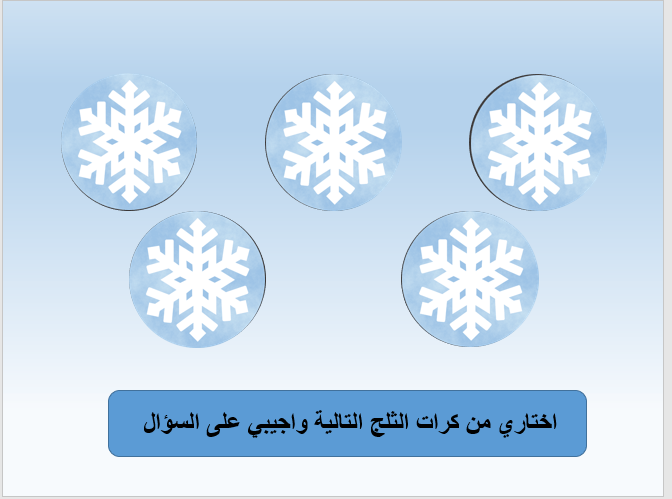 اختاري من كرات الثلج التالية واجيبي على السؤال